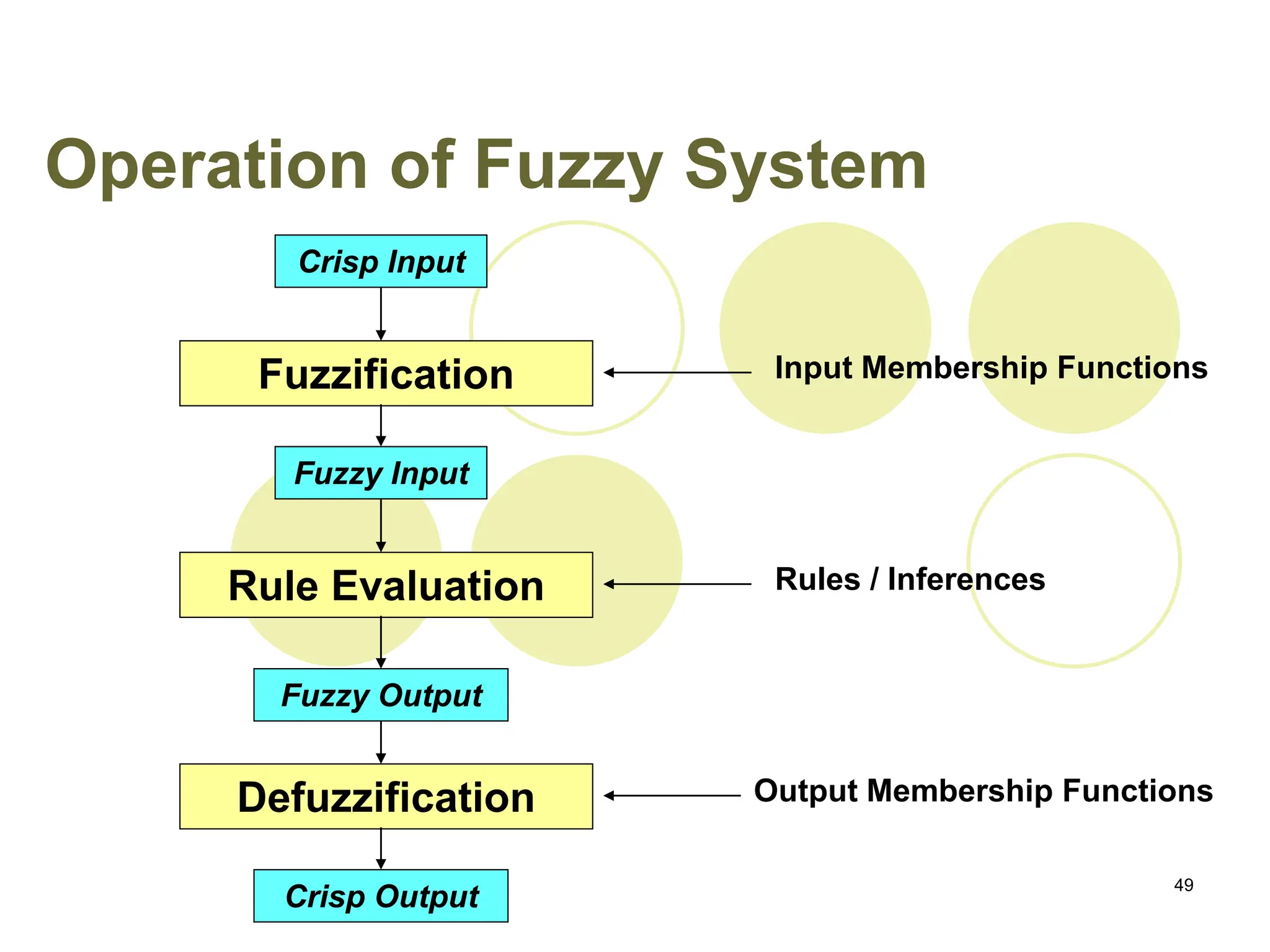 Operation of Fuzzy System

Crisp Input

Fuzzification

Input Membership Functions

Fuzzy Input

Rule Evaluation

Rules / Inferences

Fuzzy Output

Defuzzification

Output Membership Functions

Crisp Output

49